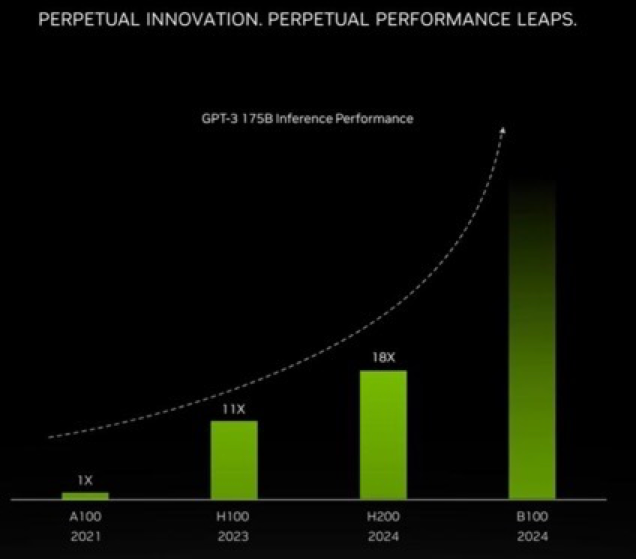 PERPETUAL INNOVATION. PERPETUAL PERFORMANCE LEAPS.

GPT-3 175B Inference Performance

1X
11X
18X

A100
2021

H100
2023

H200
2024

B100
2024